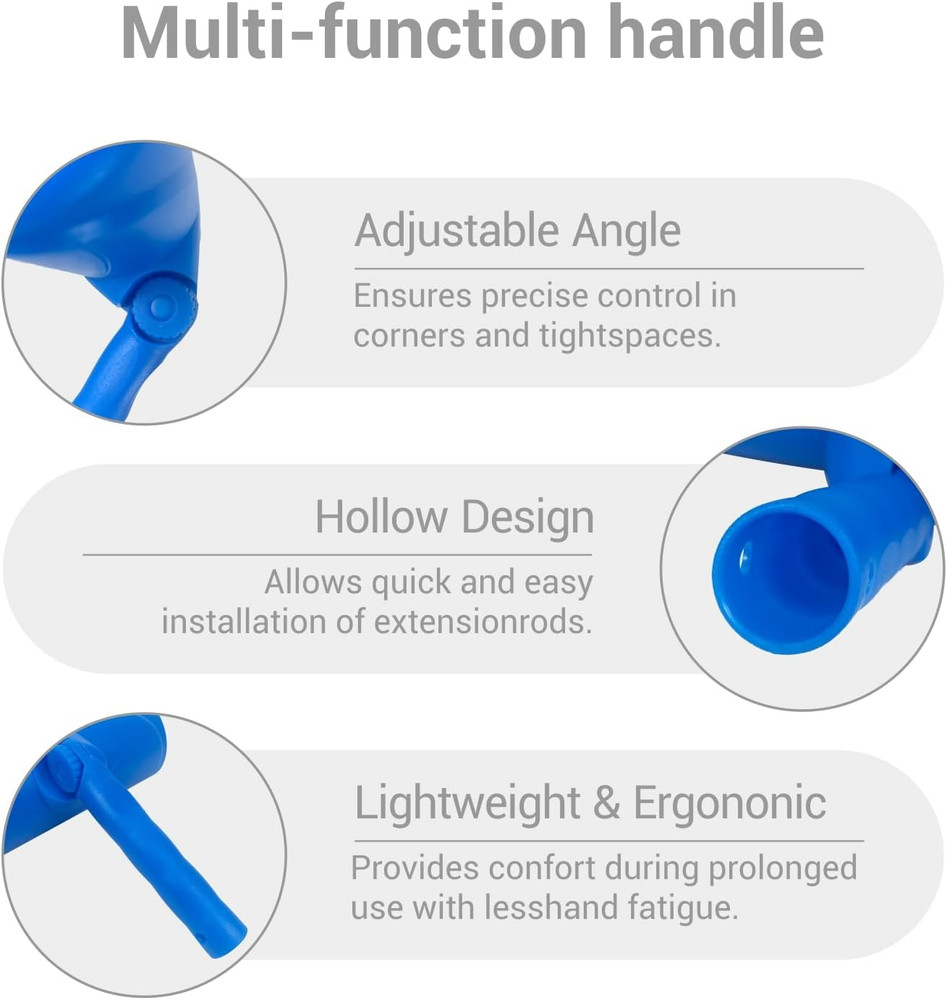 Multi-function handle

Adjustable Angle

Ensures precise control in corners and tightspaces.

Hollow Design

Allows quick and easy installation of extensionrods.

Lightweight & Ergononic

Provides confort during prolonged use with lesshand fatigue.